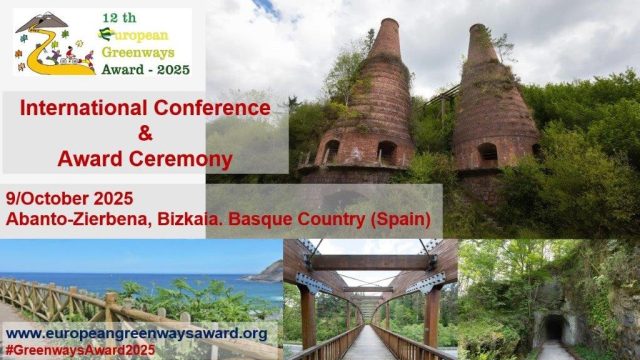 12 th
European
Greenways
Award - 2025

International Conference
&
Award Ceremony

9/October 2025
Abanto-Zierbena, Bizkaia. Basque Country (Spain)

www.europeangreenwaysaward.org
#GreenwaysAward2025